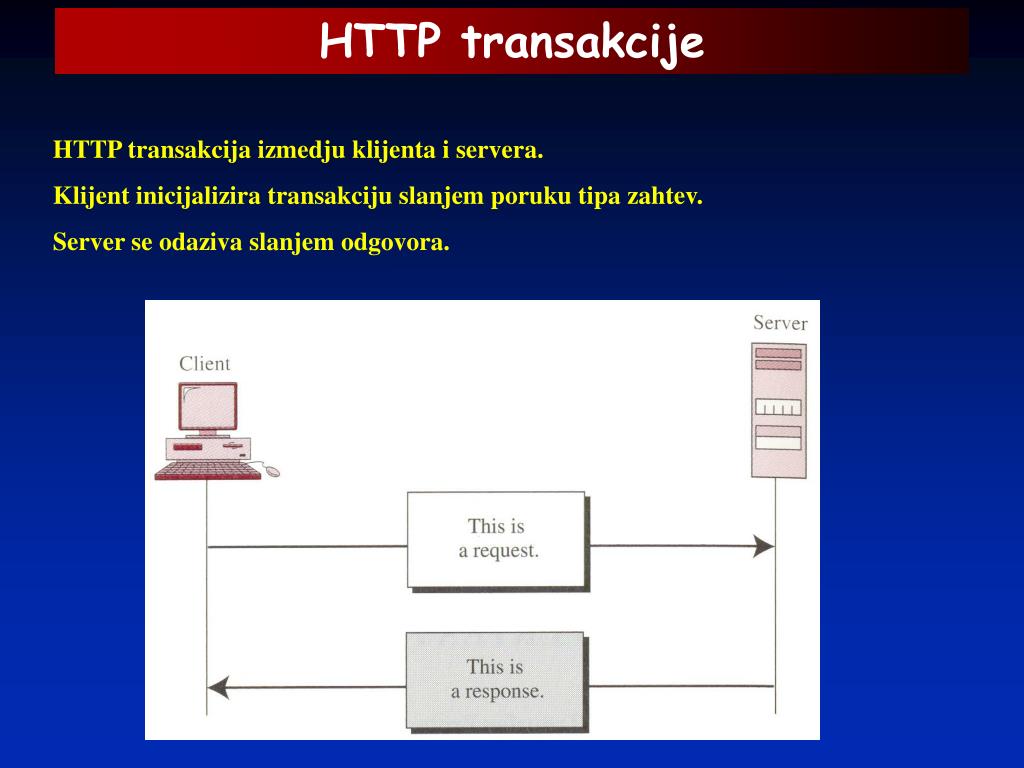 HTTP transakcije

HTTP transakcija izmedju klijenta i servera.

Klijent inicijalizira transakciju slanjem poruku tipa zahtev.

Server se odaziva slanjem odgovora.

Client

Server

This is a request.

This is a response.